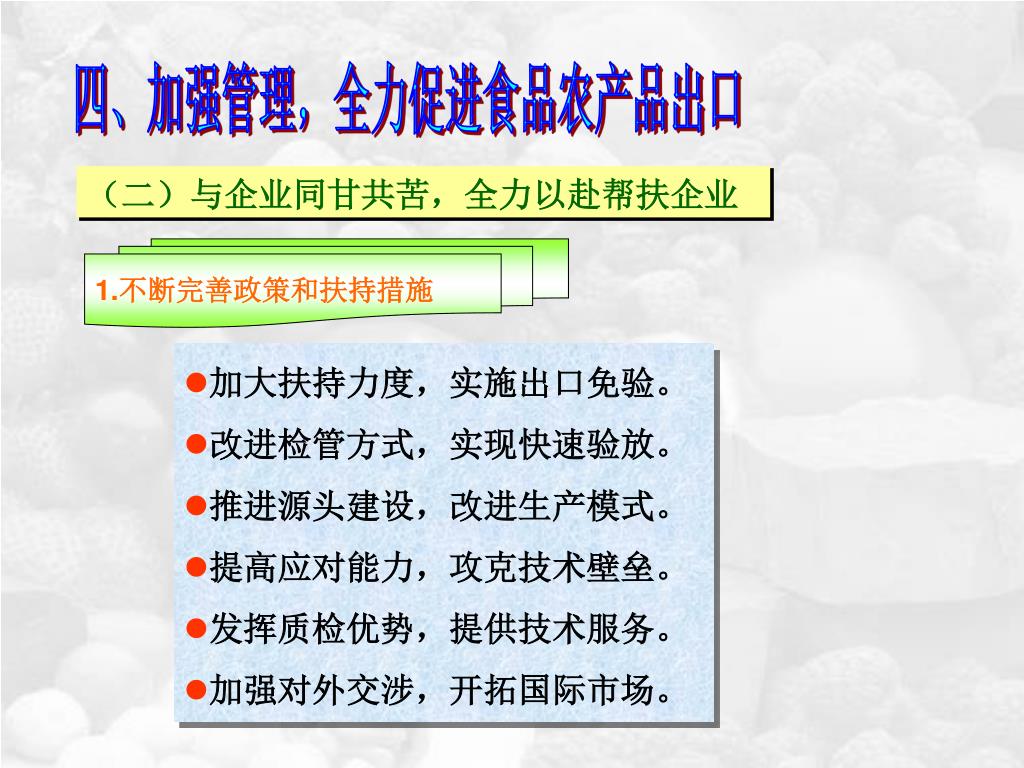 四、加强管理，全力促进食品农产品出口

（二）与企业同甘共苦，全力以赴帮扶企业

1.不断完善政策和扶持措施

●加大扶持力度，实施出口免验。
●改进检管方式，实现快速验放。
●推进源头建设，改进生产模式。
●提高应对能力，攻克技术壁垒。
●发挥质检优势，提供技术服务。
●加强对外交涉，开拓国际市场。